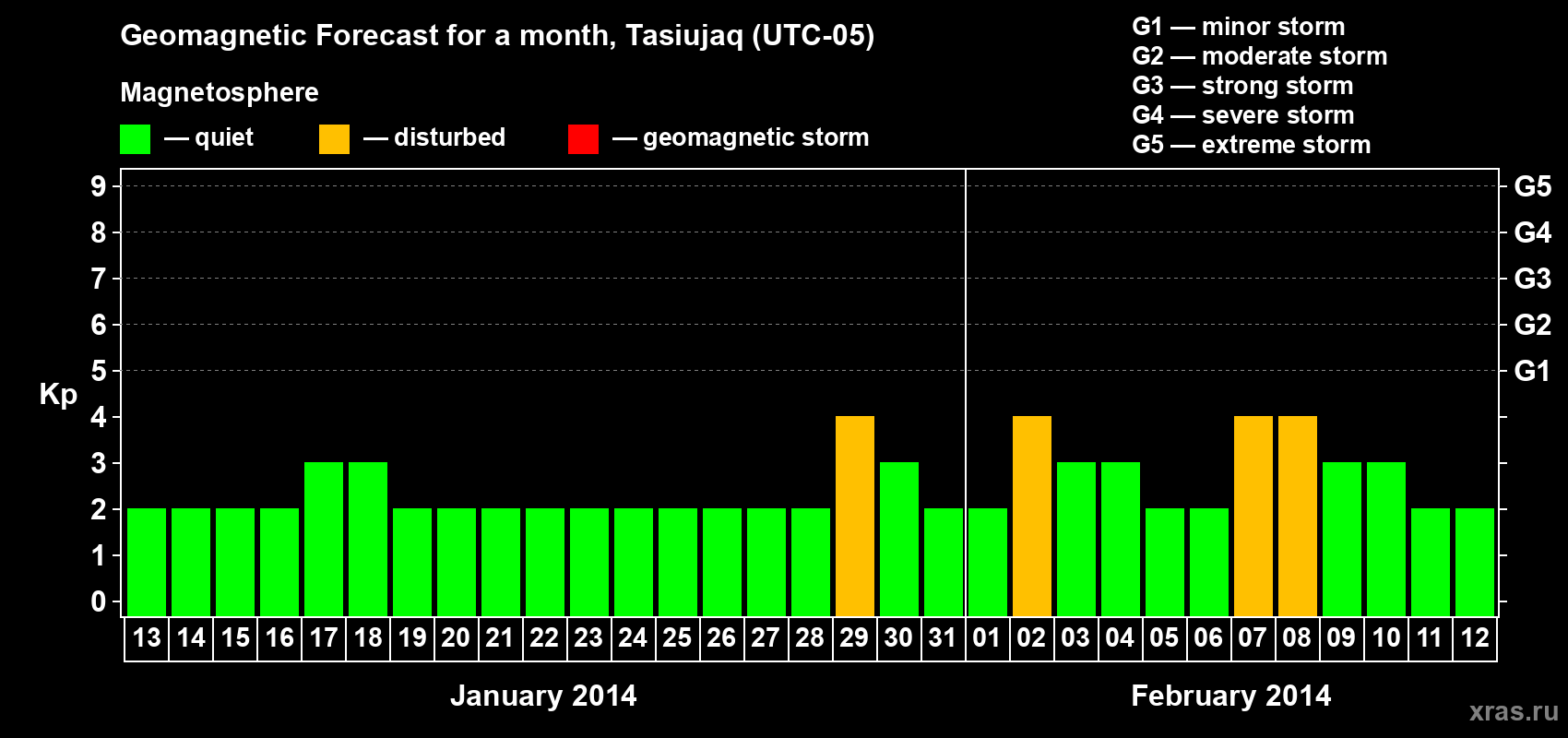 Geomagnetic Forecast for a month, Tasiujaq (UTC-05)

Magnetosphere

— quiet — disturbed — geomagnetic storm

G1 — minor storm
G2 — moderate storm
G3 — strong storm
G4 — severe storm
G5 — extreme storm

Kp

9
8
7
6
5
4
3
2
1
0

G5
G4
G3
G2
G1

13 14 15 16 17 18 19 20 21 22 23 24 25 26 27 28 29 30 31 01 02 03 04 05 06 07 08 09 10 11 12

January 2014

February 2014

xras.ru